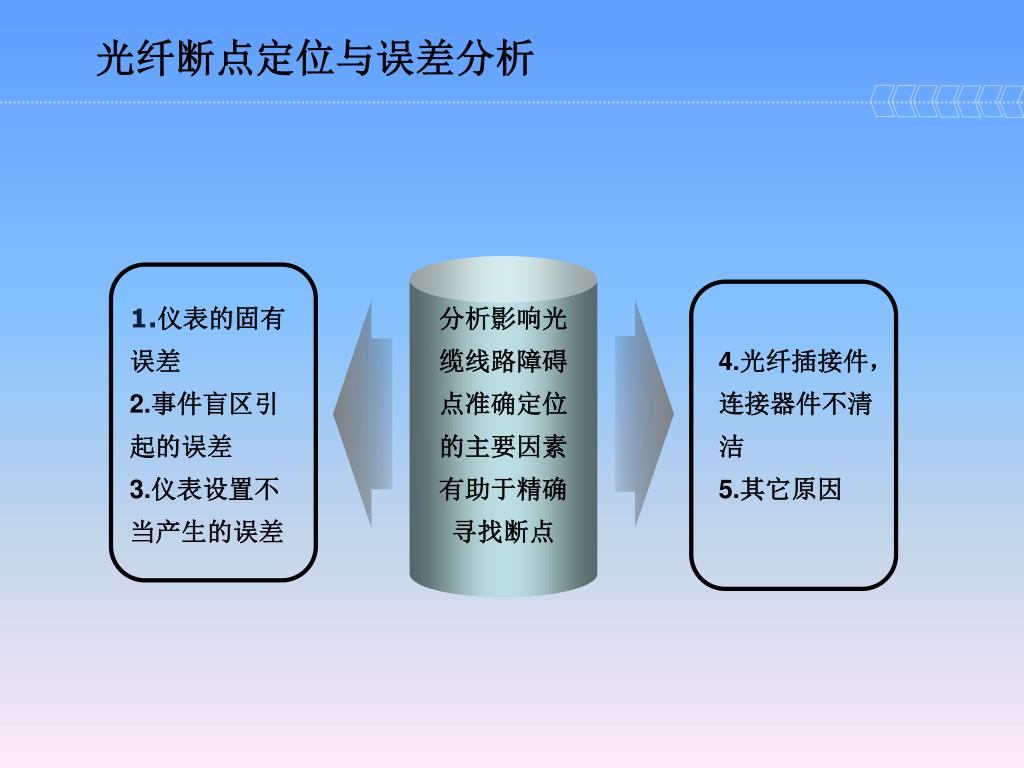 光纤断点定位与误差分析

1.仪表的固有误差
2.事件盲区引起的误差
3.仪表设置不当产生的误差

分析影响光缆线路障碍点准确定位的主要因素有助于精确寻找断点

4.光纤插接件，连接器件不清洁
5.其它原因